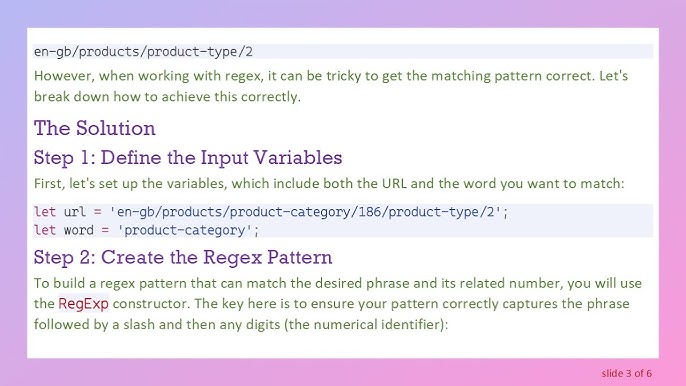 en-gb/products/product-type/2

However, when working with regex, it can be tricky to get the matching pattern correct. Let's break down how to achieve this correctly.

The Solution

Step 1: Define the Input Variables

First, let's set up the variables, which include both the URL and the word you want to match:

let url = 'en-gb/products/product-category/186/product-type/2';
let word = 'product-category';

Step 2: Create the Regex Pattern

To build a regex pattern that can match the desired phrase and its related number, you will use the RegExp constructor. The key here is to ensure your pattern correctly captures the phrase followed by a slash and then any digits (the numerical identifier):

slide 3 of 6